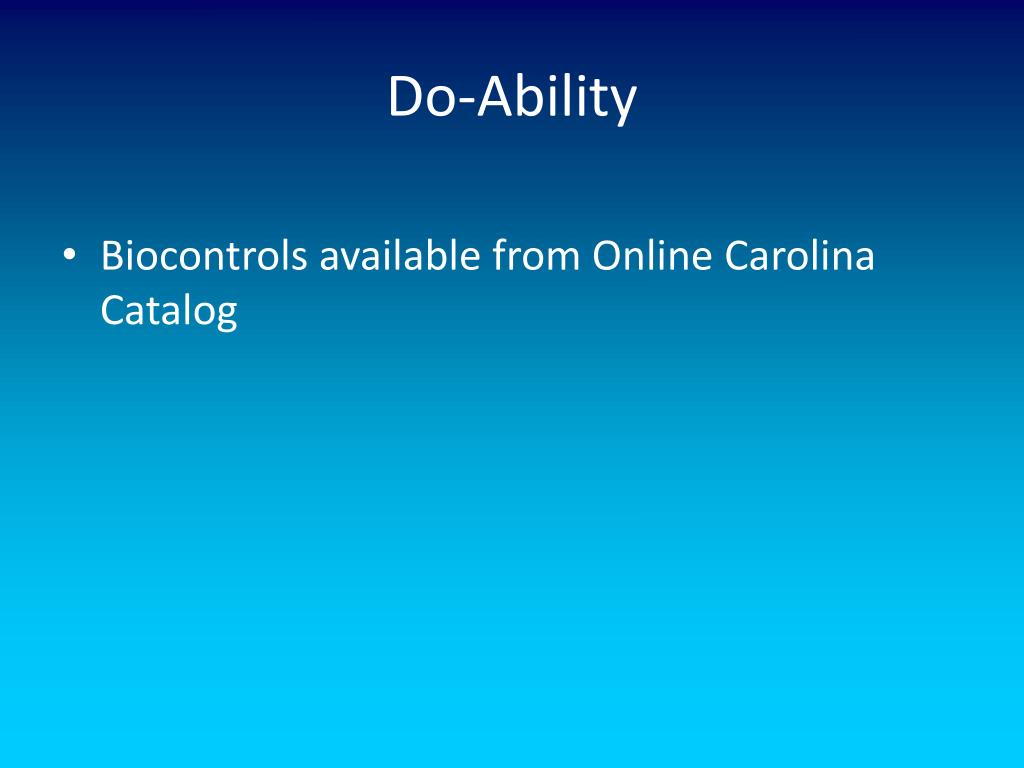 Do-Ability

• Biocontrols available from Online Carolina Catalog